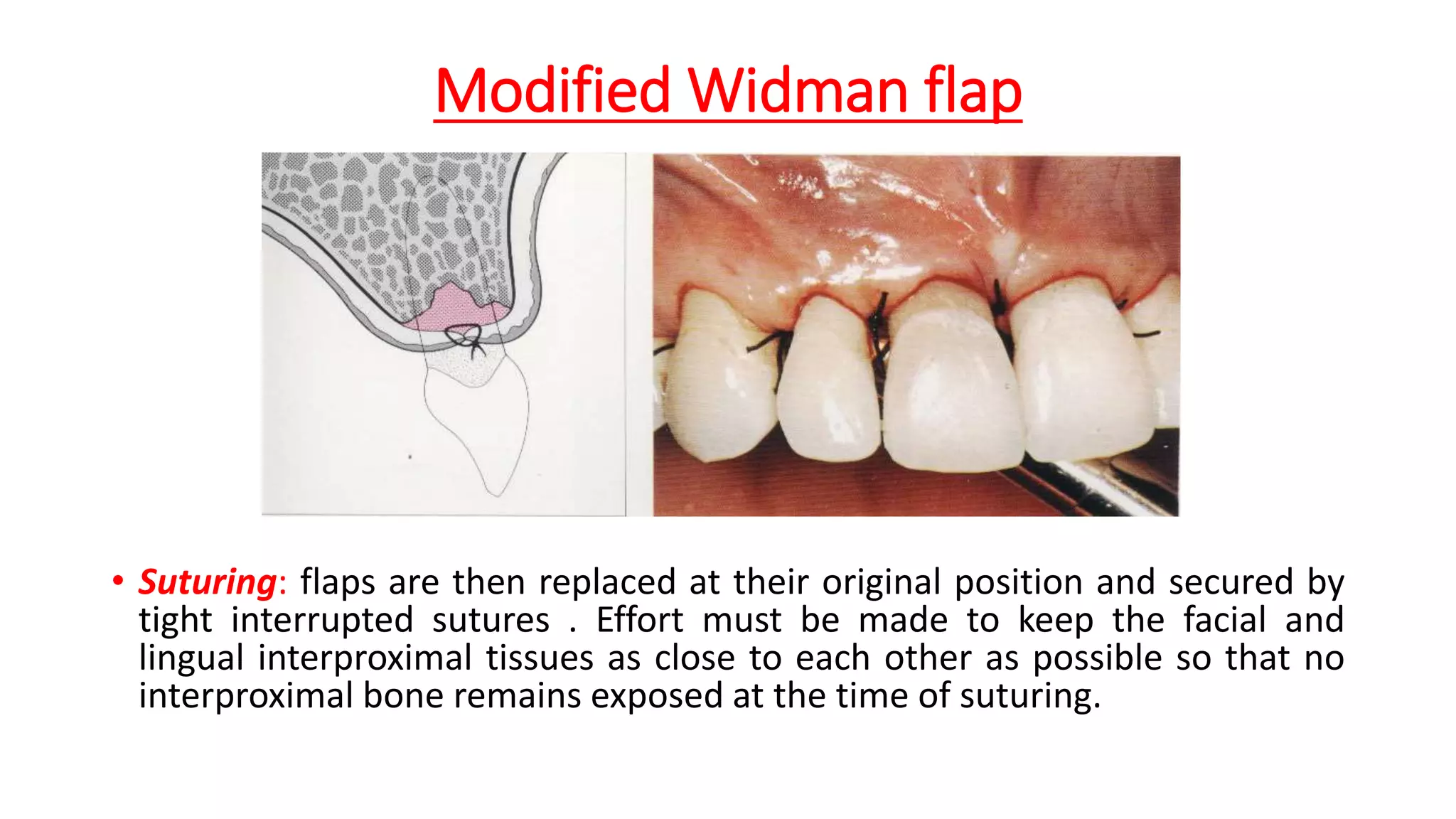 Modified Widman flap

• Suturing: flaps are then replaced at their original position and secured by tight interrupted sutures . Effort must be made to keep the facial and lingual interproximal tissues as close to each other as possible so that no interproximal bone remains exposed at the time of suturing.